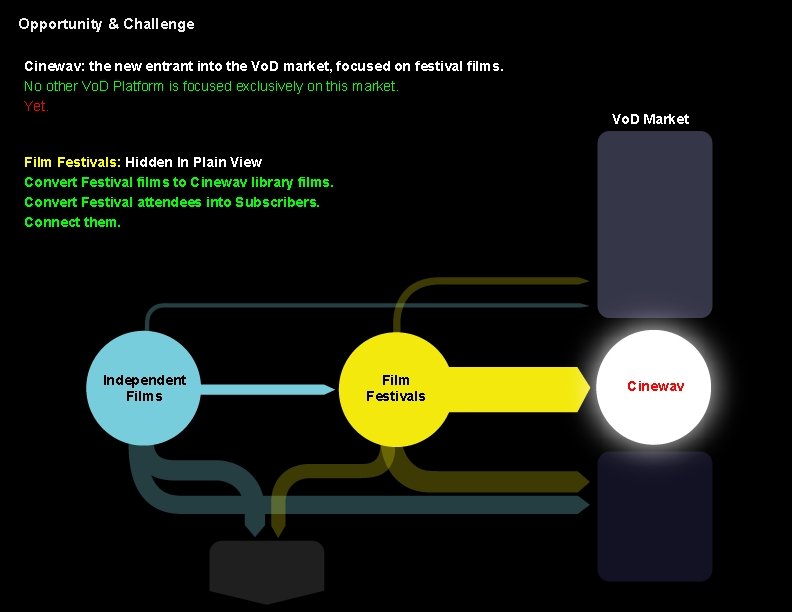 Opportunity & Challenge

Cinewav: the new entrant into the VoD market, focused on festival films.
No other VoD Platform is focused exclusively on this market.
Yet.

Film Festivals: Hidden In Plain View
Convert Festival films to Cinewav library films.
Convert Festival attendees into Subscribers.
Connect them.

VoD Market

Independent Films

Film Festivals

Cinewav